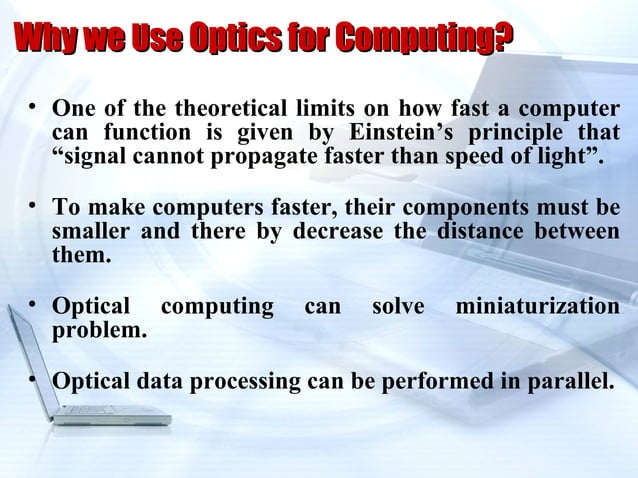 Why we Use Optics for Computing?

• One of the theoretical limits on how fast a computer can function is given by Einstein’s principle that “signal cannot propagate faster than speed of light”.

• To make computers faster, their components must be smaller and there by decrease the distance between them.

• Optical computing can solve miniaturization problem.

• Optical data processing can be performed in parallel.